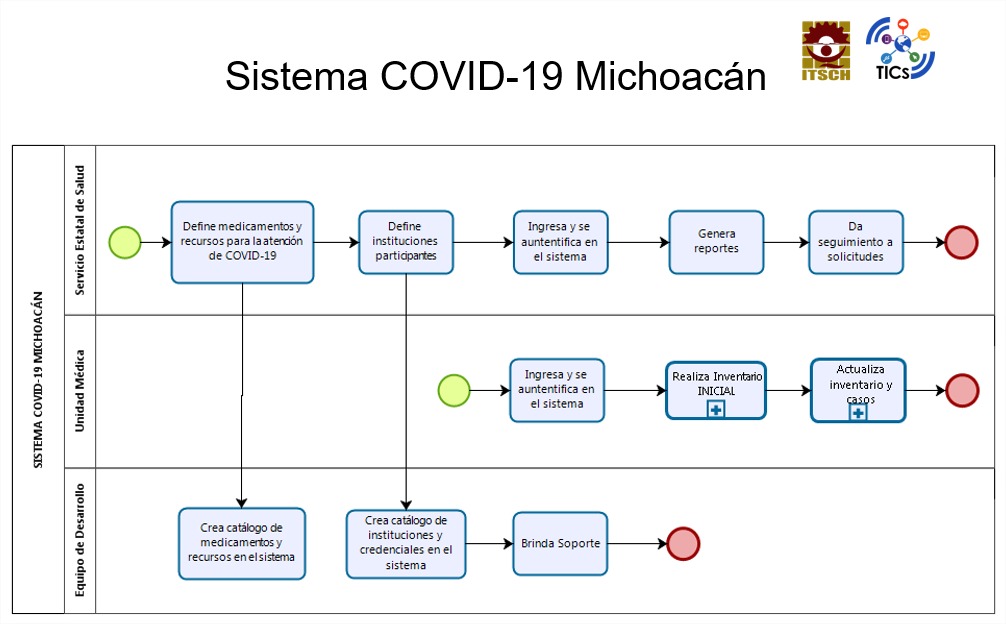 Sistema COVID-19 Michoacán

ITSCH

TICs

SISTEMA COVID-19 MICHOACÁN

Servicio Estatal de Salud

Define medicamentos y recursos para la atención de COVID-19

Define instituciones participantes

Ingresa y se auntentifica en el sistema

Genera reportes

Da seguimiento a solicitudes

Unidad Médica

Ingresa y se auntentifica en el sistema

Realiza Inventario INICIAL

Actualiza inventario y casos

Equipo de Desarrollo

Crea catálogo de medicamentos y recursos en el sistema

Crea catálogo de instituciones y credenciales en el sistema

Brinda Soporte